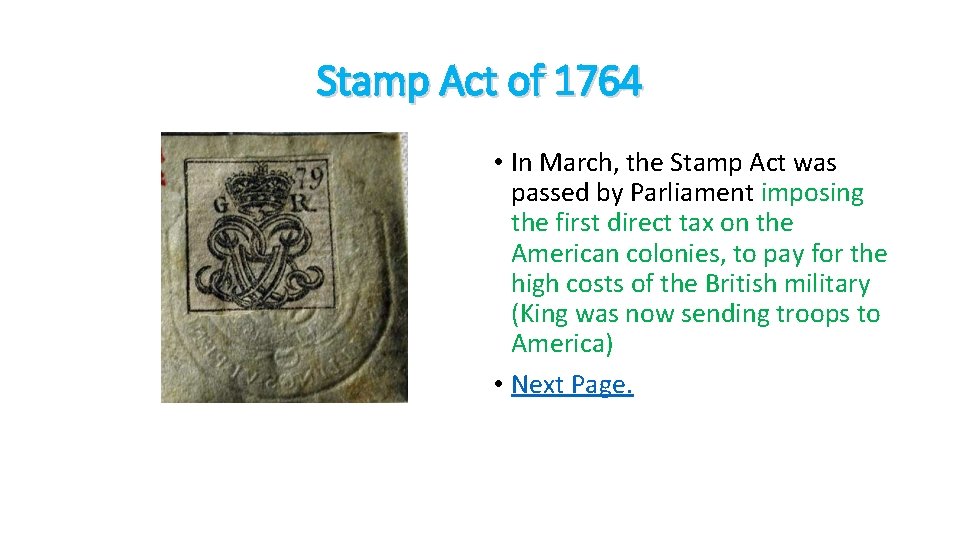 Stamp Act of 1764

79
G R.

• In March, the Stamp Act was passed by Parliament imposing the first direct tax on the American colonies, to pay for the high costs of the British military (King was now sending troops to America)

• Next Page.